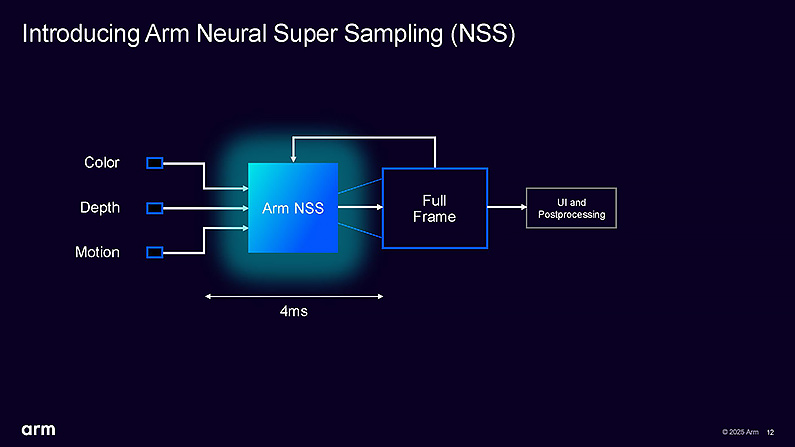 Introducing Arm Neural Super Sampling (NSS)

Color

Depth

Motion

Arm NSS

Full Frame

UI and Postprocessing

4ms

arm

© 2025 Arm 12